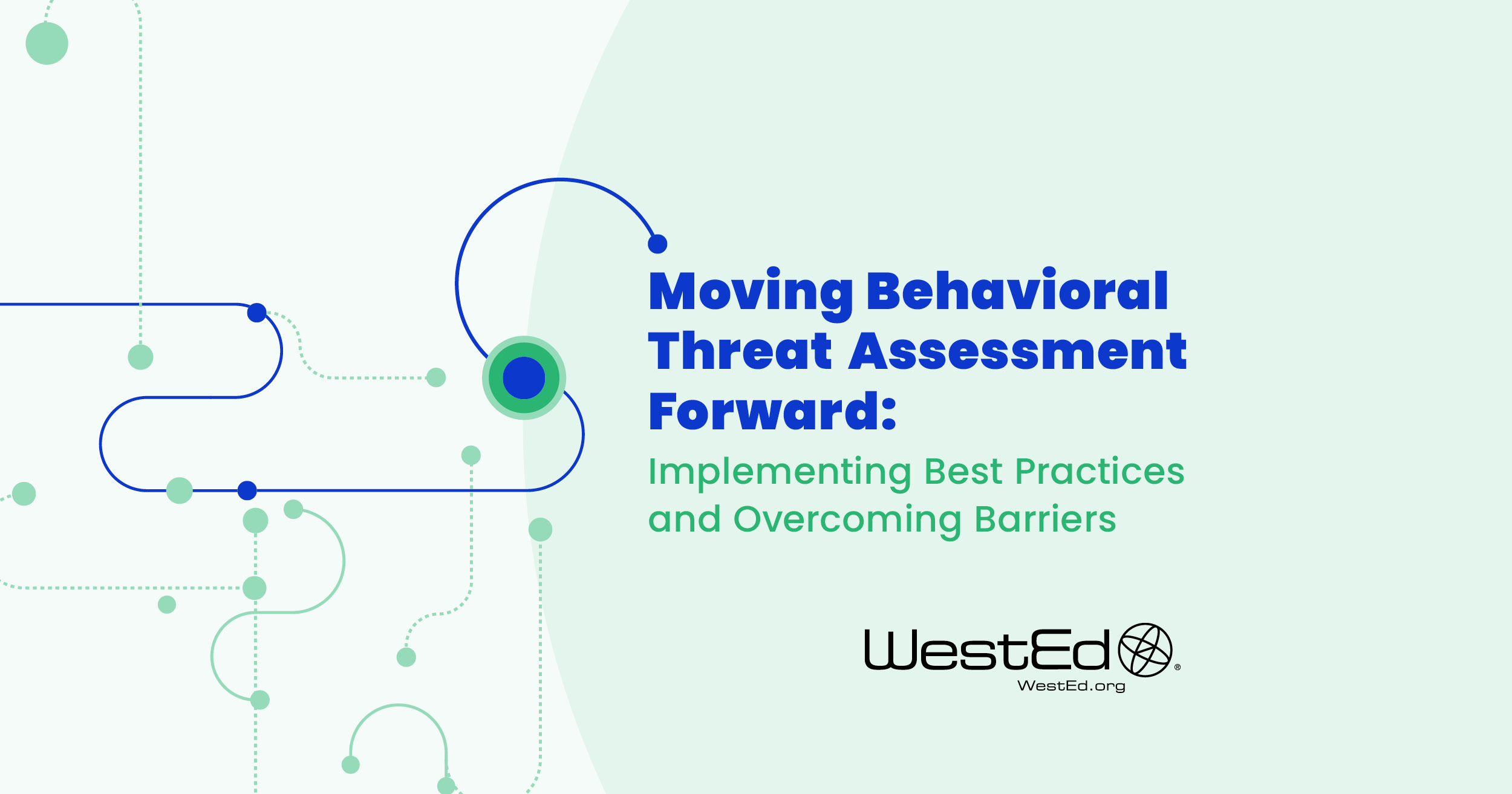 Moving Behavioral Threat Assessment Forward:

Implementing Best Practices and Overcoming Barriers

WestEd®
WestEd.org